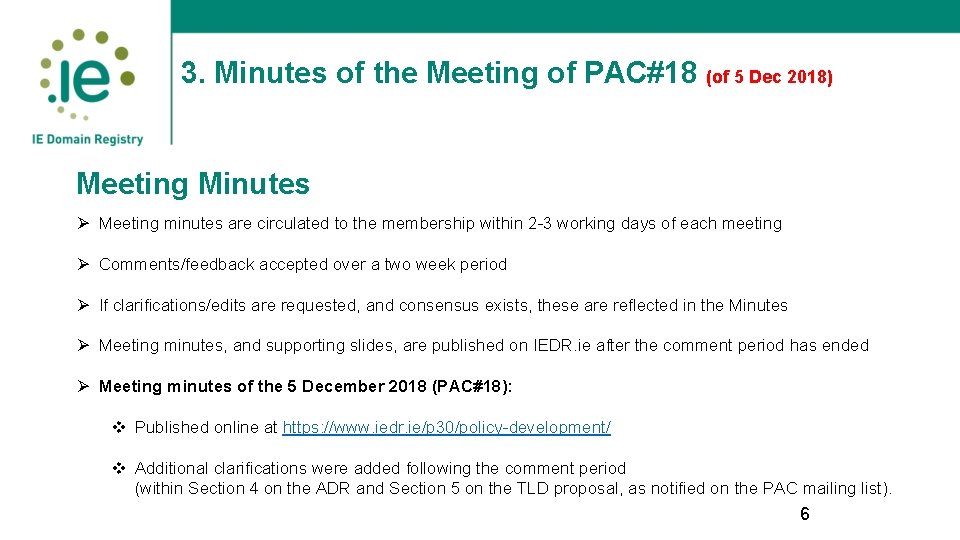 .ie
IE Domain Registry

3. Minutes of the Meeting of PAC#18 (of 5 Dec 2018)

Meeting Minutes

➢ Meeting minutes are circulated to the membership within 2-3 working days of each meeting

➢ Comments/feedback accepted over a two week period

➢ If clarifications/edits are requested, and consensus exists, these are reflected in the Minutes

➢ Meeting minutes, and supporting slides, are published on IEDR.ie after the comment period has ended

➢ Meeting minutes of the 5 December 2018 (PAC#18):

❖ Published online at https://www.iedr.ie/p30/policy-development/

❖ Additional clarifications were added following the comment period (within Section 4 on the ADR and Section 5 on the TLD proposal, as notified on the PAC mailing list).

6